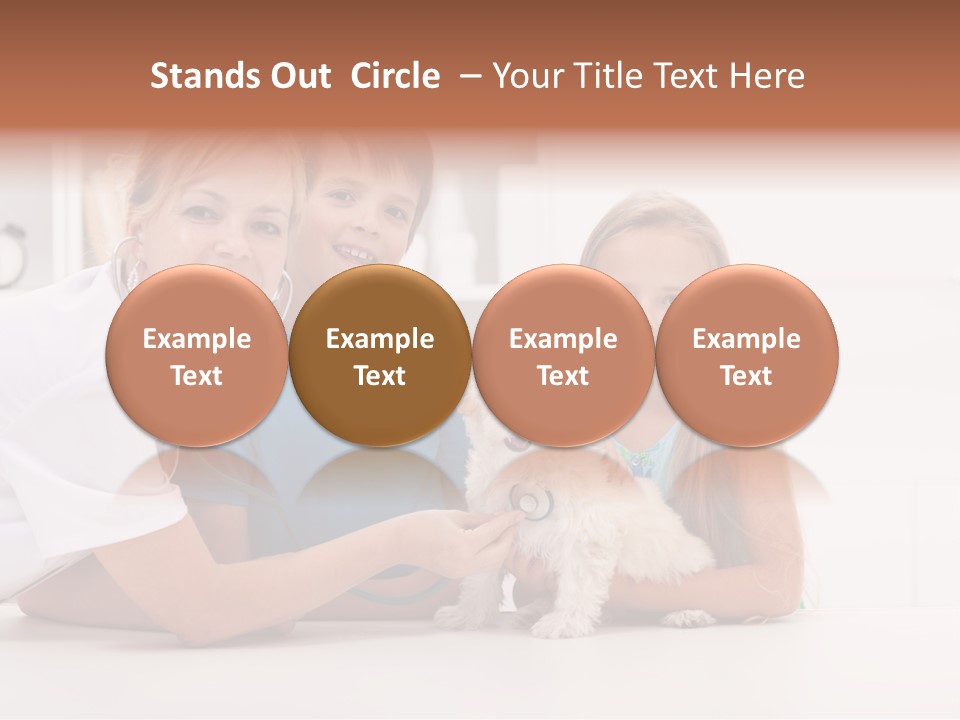 Stands Out Circle – Your Title Text Here

Example Text

Example Text

Example Text

Example Text